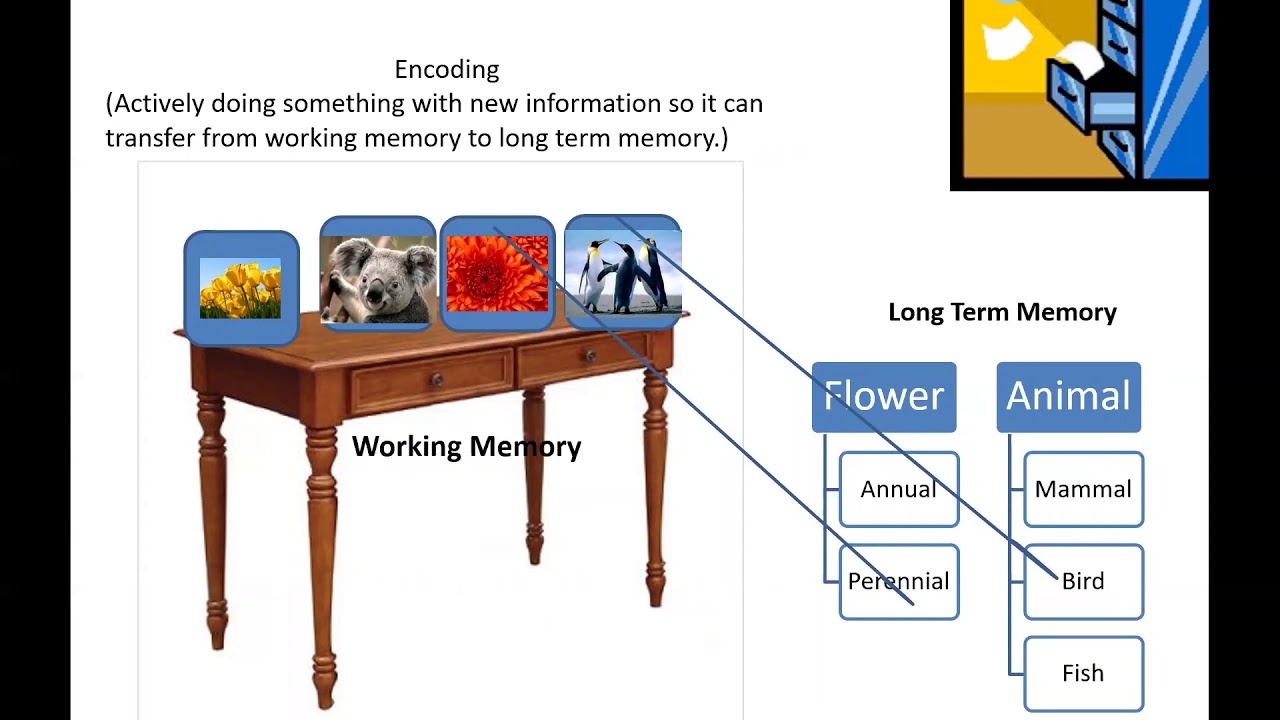 Encoding
(Actively doing something with new information so it can transfer from working memory to long term memory.)

Working Memory

Long Term Memory

Flower

Annual

Perennial

Animal

Mammal

Bird

Fish